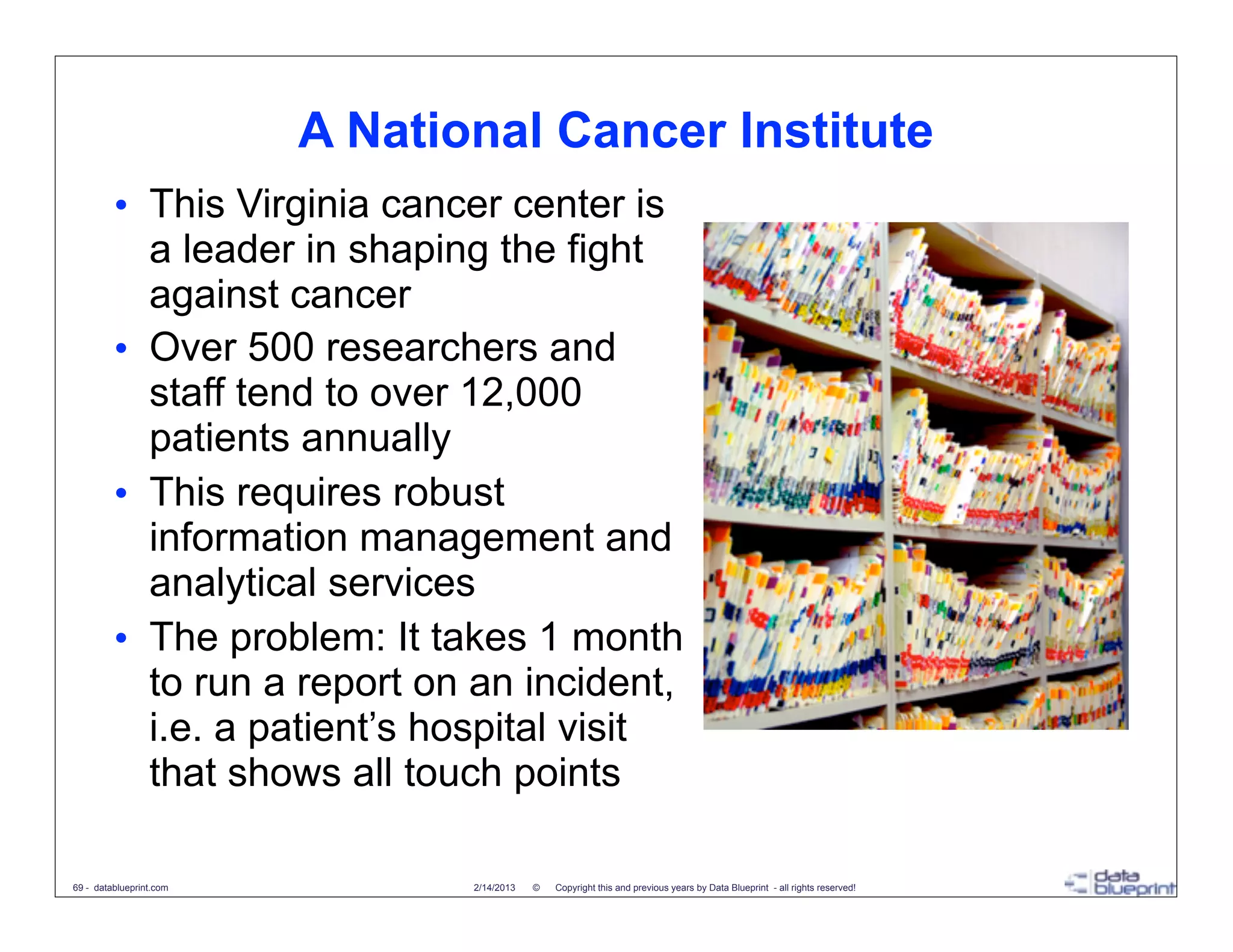 A National Cancer Institute

• This Virginia cancer center is a leader in shaping the fight against cancer
• Over 500 researchers and staff tend to over 12,000 patients annually
• This requires robust information management and analytical services
• The problem: It takes 1 month to run a report on an incident, i.e. a patient's hospital visit that shows all touch points

69 - datablueprint.com 2/14/2013 © Copyright this and previous years by Data Blueprint - all rights reserved!

data blueprint